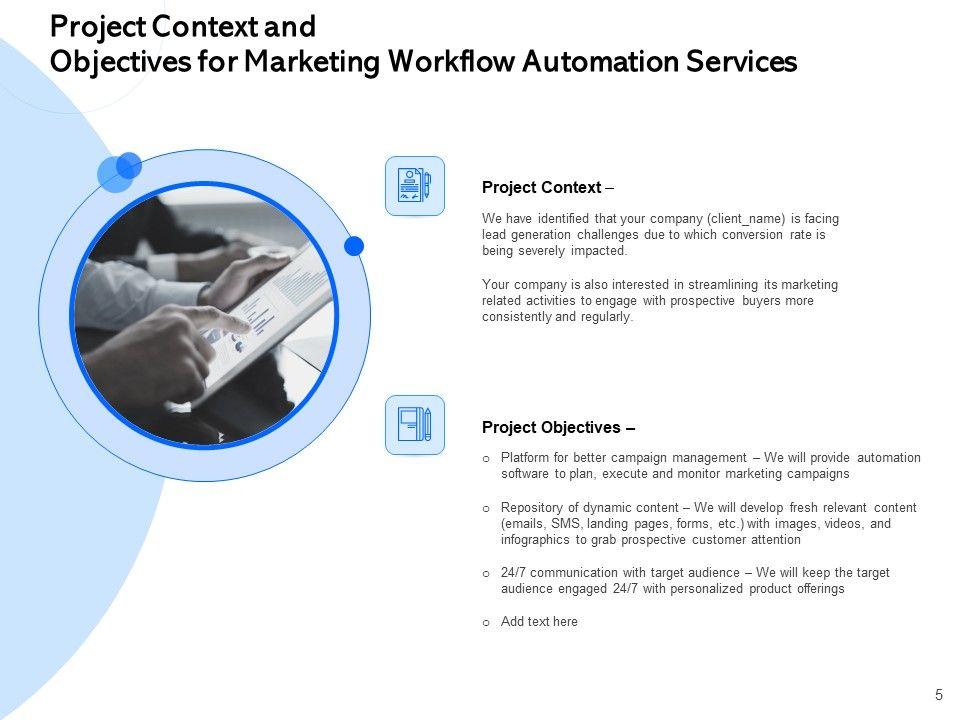 Project Context and
Objectives for Marketing Workflow Automation Services

Project Context –

We have identified that your company (client_name) is facing lead generation challenges due to which conversion rate is being severely impacted.

Your company is also interested in streamlining its marketing related activities to engage with prospective buyers more consistently and regularly.

Project Objectives –

o Platform for better campaign management – We will provide automation software to plan, execute and monitor marketing campaigns

o Repository of dynamic content – We will develop fresh relevant content (emails, SMS, landing pages, forms, etc.) with images, videos, and infographics to grab prospective customer attention

o 24/7 communication with target audience – We will keep the target audience engaged 24/7 with personalized product offerings

o Add text here

5